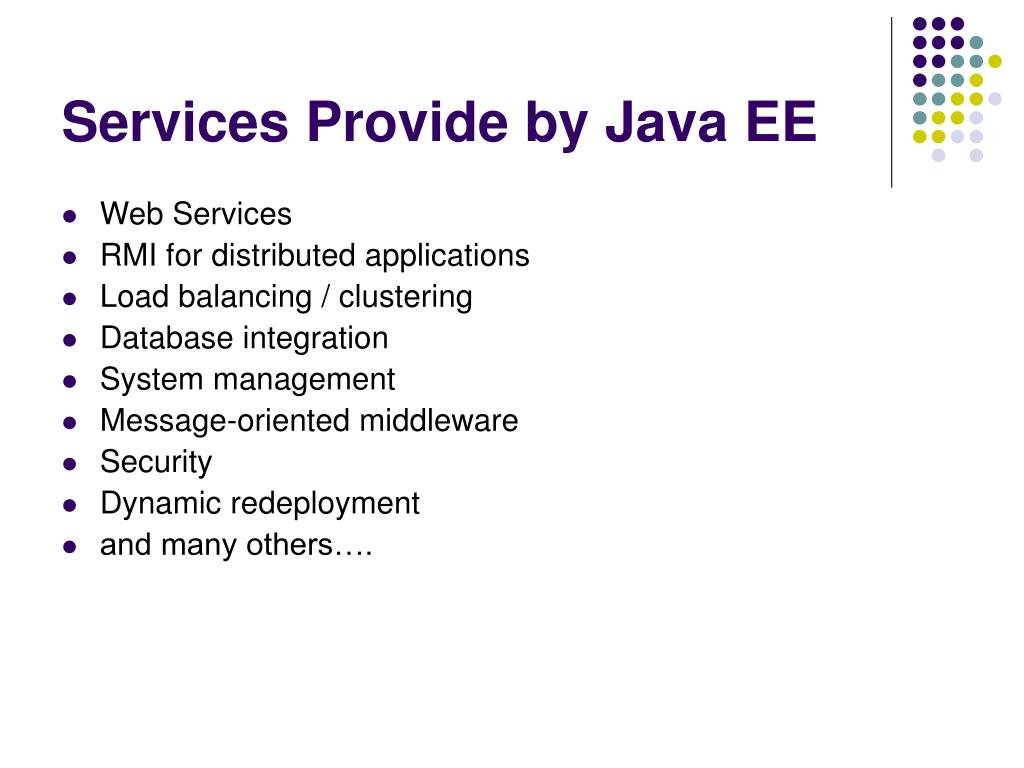 Services Provide by Java EE

- Web Services
- RMI for distributed applications
- Load balancing / clustering
- Database integration
- System management
- Message-oriented middleware
- Security
- Dynamic redeployment
- and many others….